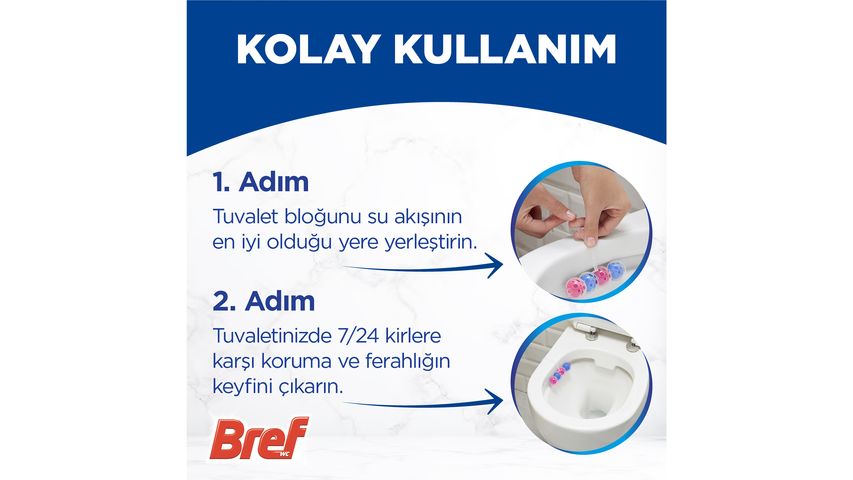 KOLAY KULLANIM

1. Adım

Tuvalet bloğunu su akışının en iyi olduğu yere yerleştirin.

2. Adım

Tuvaletinizde 7/24 kirlere karşı koruma ve ferahlığın keyfini çıkarın.

Bref WC